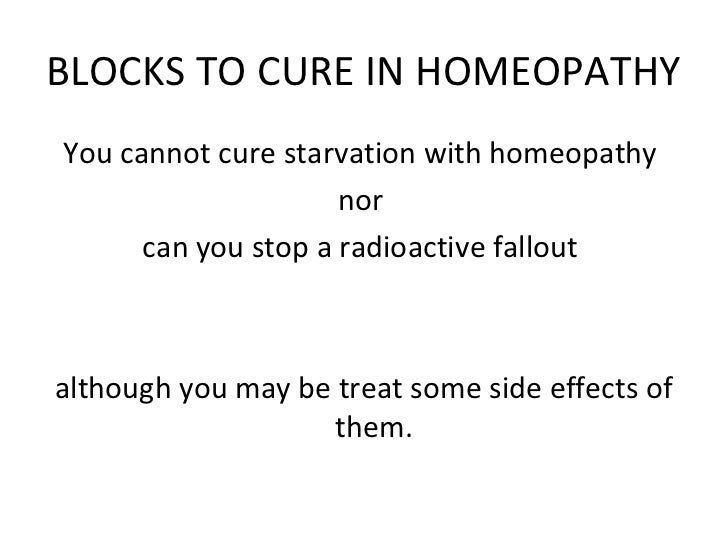 BLOCKS TO CURE IN HOMEOPATHY

You cannot cure starvation with homeopathy
nor
can you stop a radioactive fallout

although you may be treat some side effects of them.